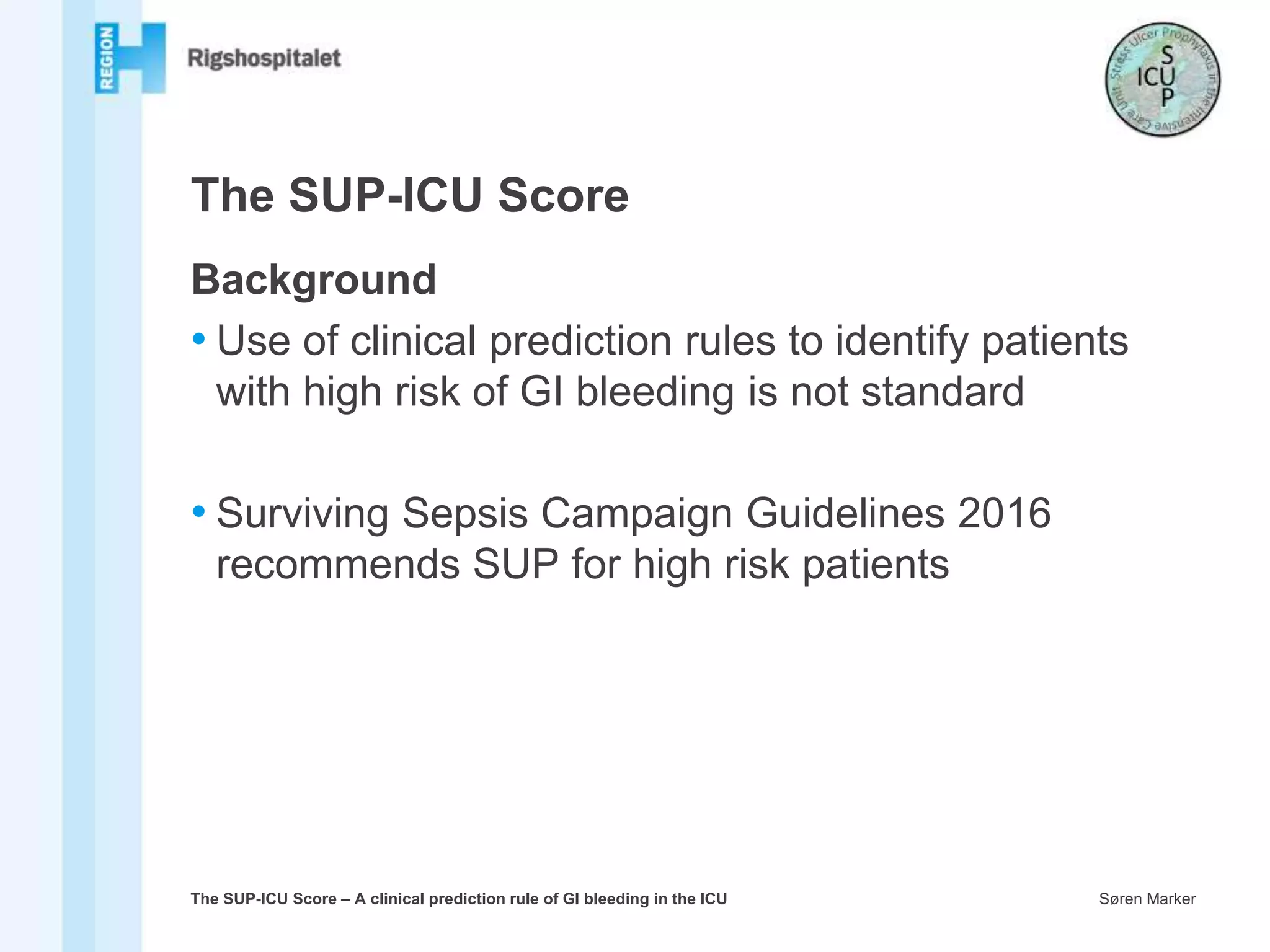 REGION H

Rigshospitalet

Stress Ulcer Prophylaxis in the Intensive Care Unit
S
ICU
P

The SUP-ICU Score

Background

• Use of clinical prediction rules to identify patients with high risk of GI bleeding is not standard

• Surviving Sepsis Campaign Guidelines 2016 recommends SUP for high risk patients

The SUP-ICU Score – A clinical prediction rule of GI bleeding in the ICU

Søren Marker